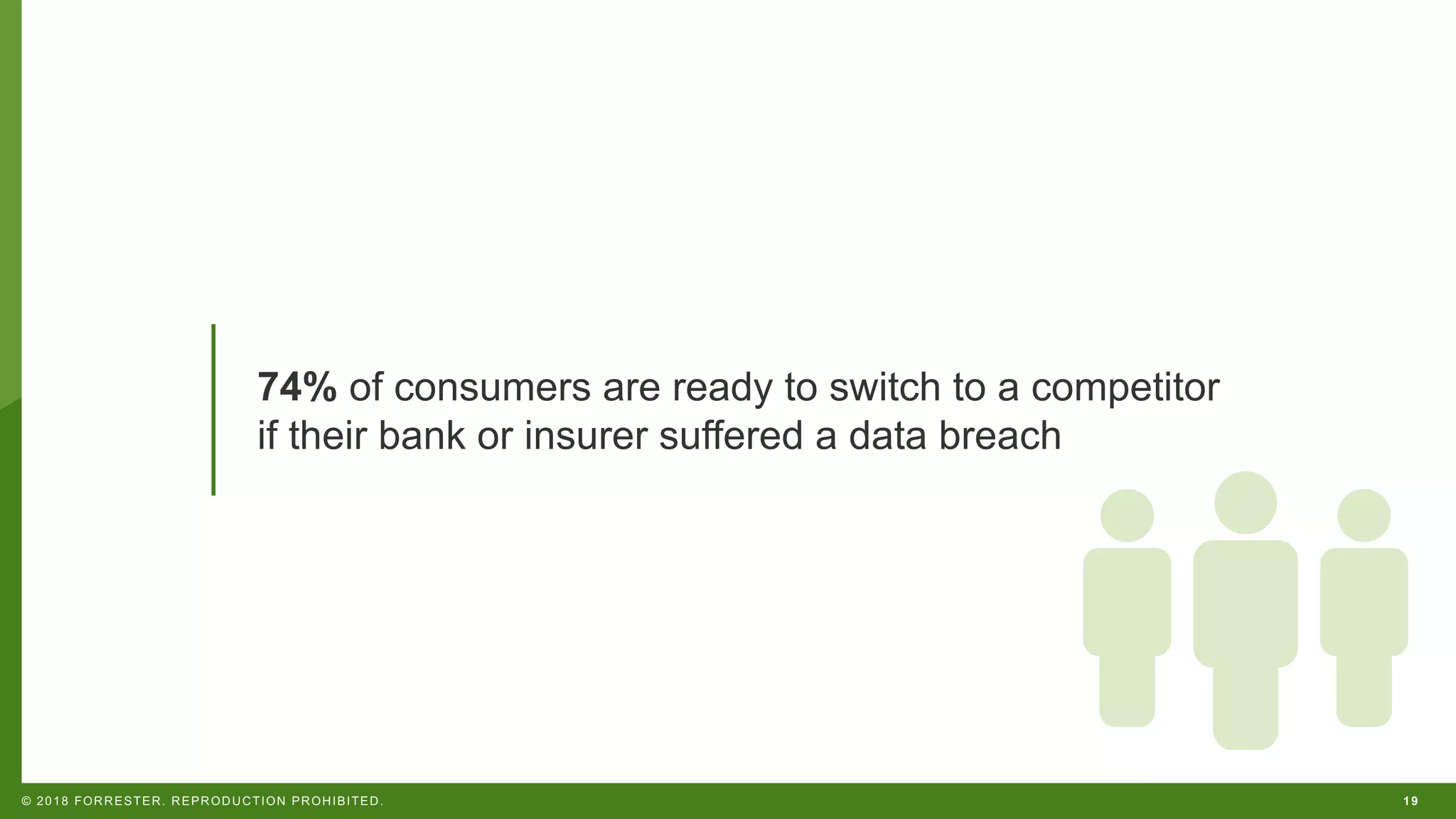 74% of consumers are ready to switch to a competitor if their bank or insurer suffered a data breach

© 2018 FORRESTER. REPRODUCTION PROHIBITED.

19